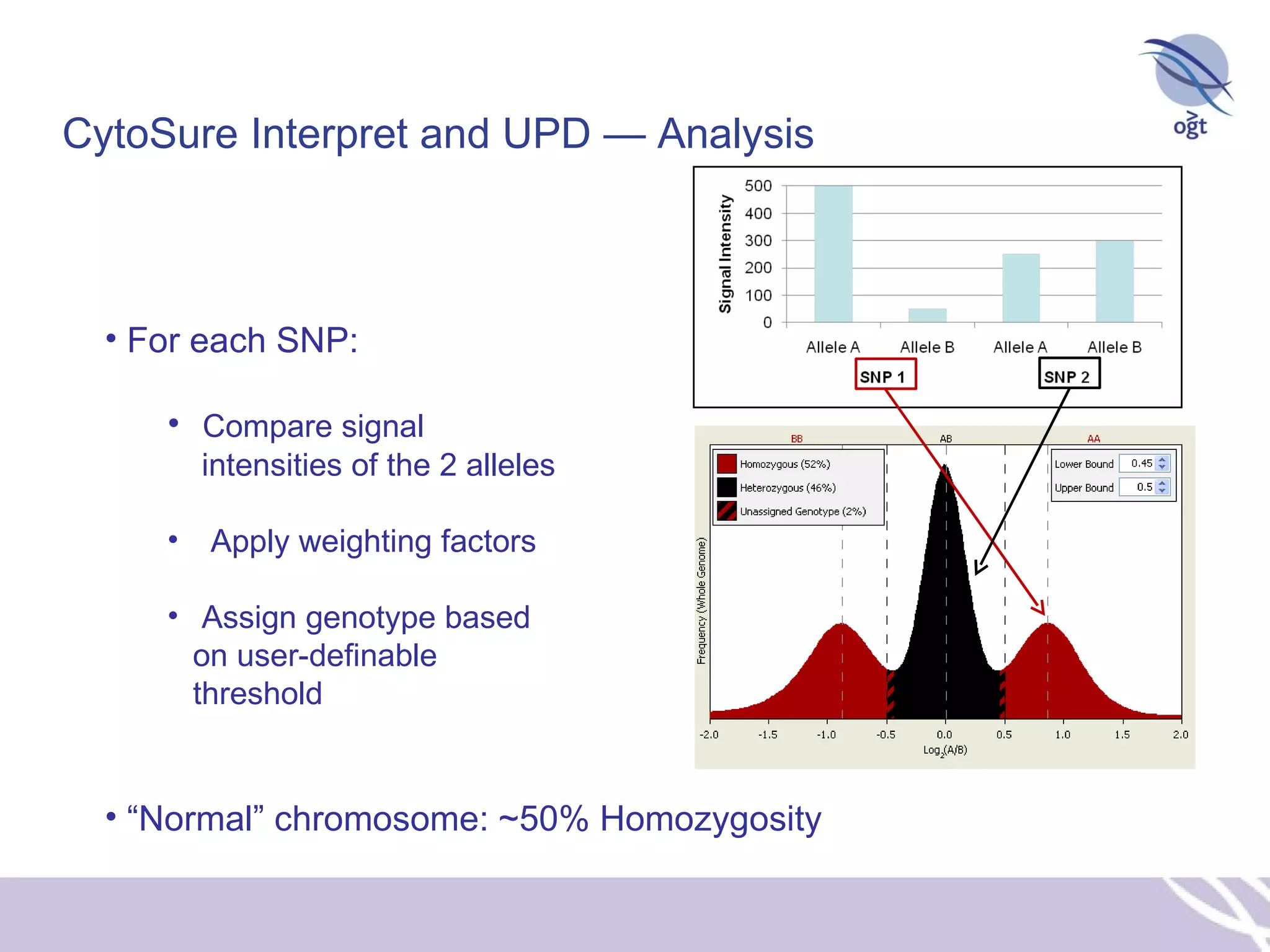 ogt

CytoSure Interpret and UPD — Analysis

• For each SNP:

• Compare signal intensities of the 2 alleles

• Apply weighting factors

• Assign genotype based on user-definable threshold

Signal Intensity
500
400
300
200
100
0
Allele A
Allele B
Allele A
Allele B
SNP 1
SNP 2

BB
AB
AA
Homozygous (52%)
Heterozygous (46%)
Unassigned Genotype (2%)
Lower Bound 0.45
Upper Bound 0.5
Frequency (Whole Genome)
-2.0 -1.5 -1.0 -0.5 0.0 0.5 1.0 1.5 2.0
$Log_2(A/B)$

• “Normal” chromosome: ~50% Homozygosity